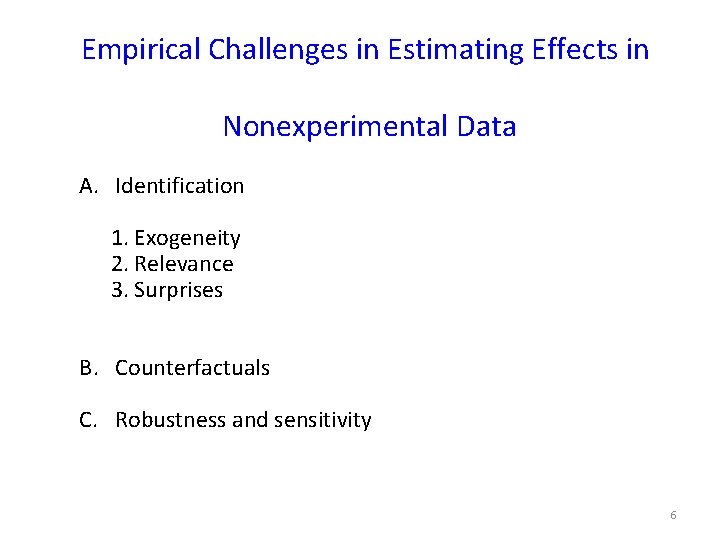 Empirical Challenges in Estimating Effects in Nonexperimental Data

A. Identification

1. Exogeneity
2. Relevance
3. Surprises

B. Counterfactuals

C. Robustness and sensitivity

6